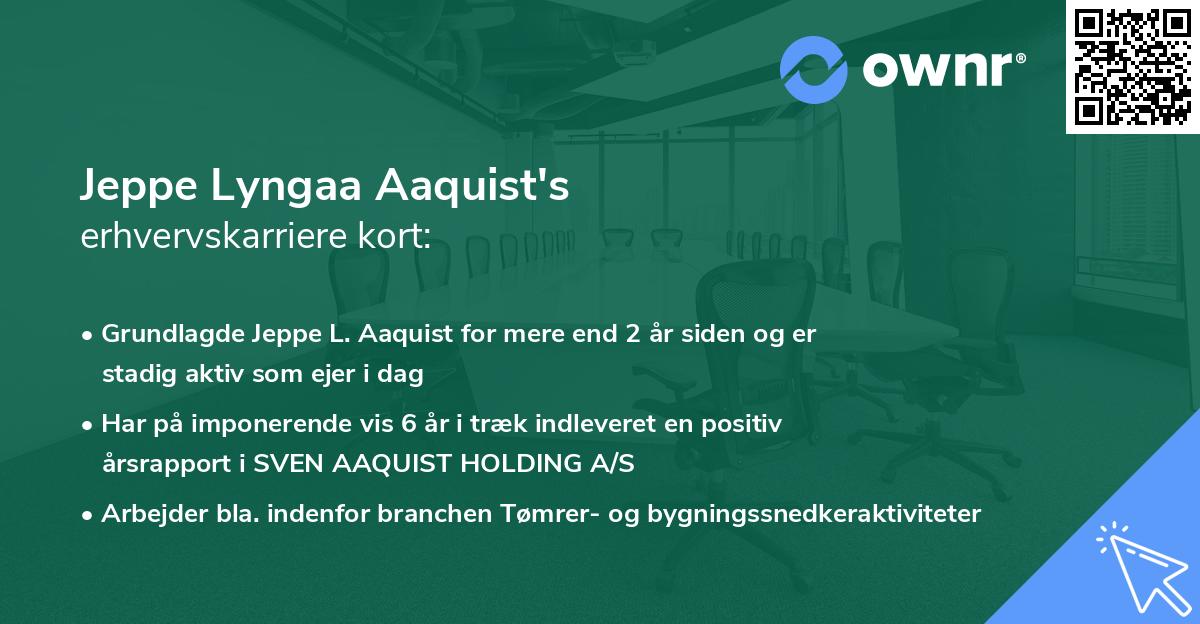 ownr®

Jeppe Lyngaa Aaquist's
erhvervskarriere kort:

• Grundlagde Jeppe L. Aaquist for mere end 2 år siden og er stadig aktiv som ejer i dag

• Har på imponerende vis 6 år i træk indleveret en positiv årsrapport i SVEN AAQUIST HOLDING A/S

• Arbejder bla. indenfor branchen Tømrer- og bygningssnedkeraktiviteter